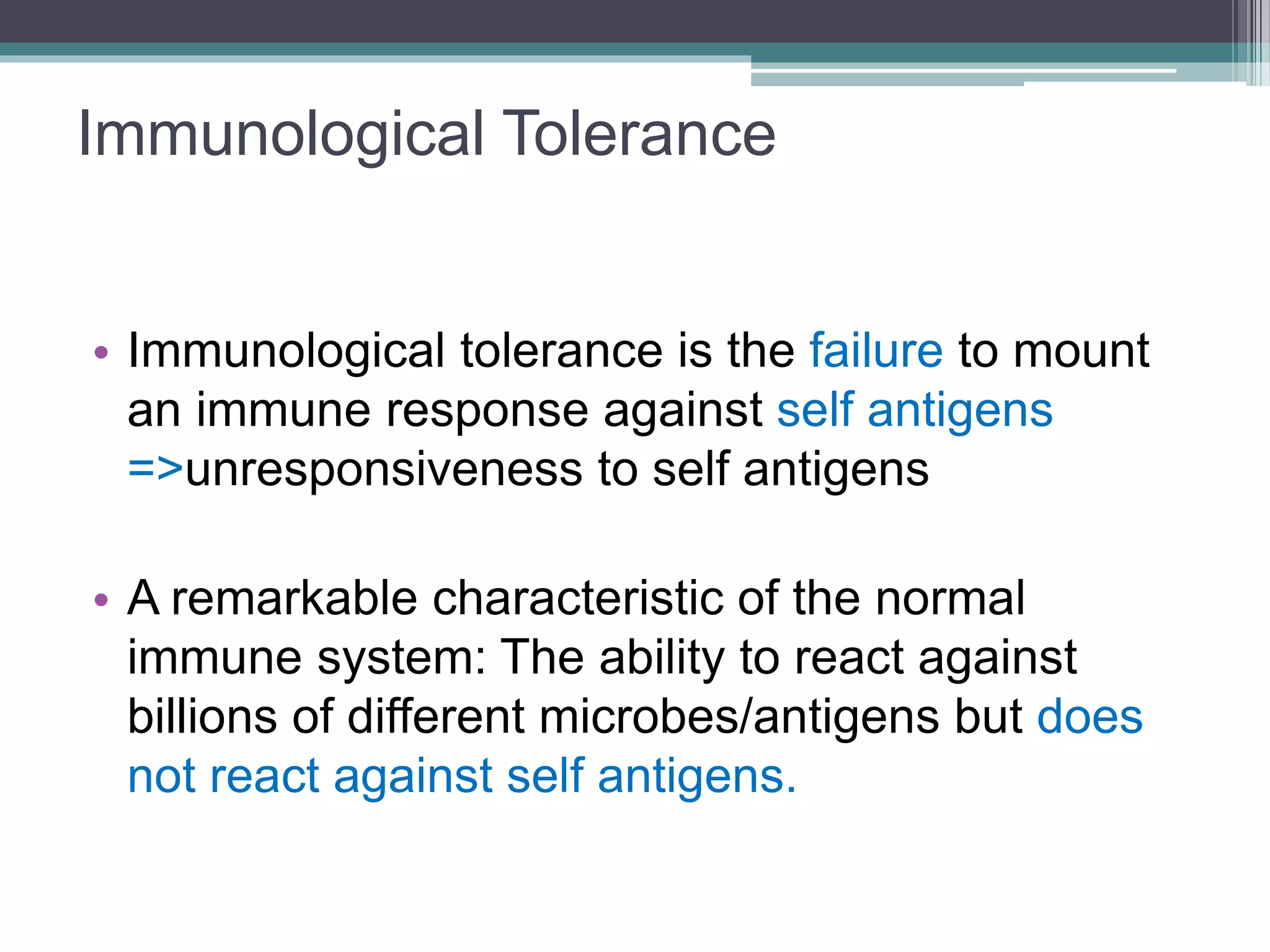 Immunological Tolerance

• Immunological tolerance is the failure to mount an immune response against self antigens =>unresponsiveness to self antigens

• A remarkable characteristic of the normal immune system: The ability to react against billions of different microbes/antigens but does not react against self antigens.